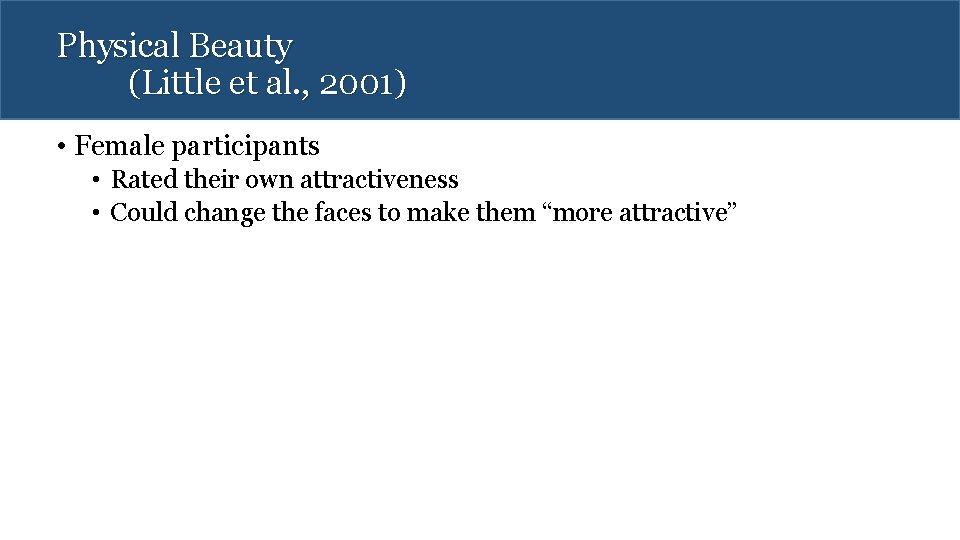 Physical Beauty
(Little et al., 2001)

• Female participants
  • Rated their own attractiveness
  • Could change the faces to make them “more attractive”